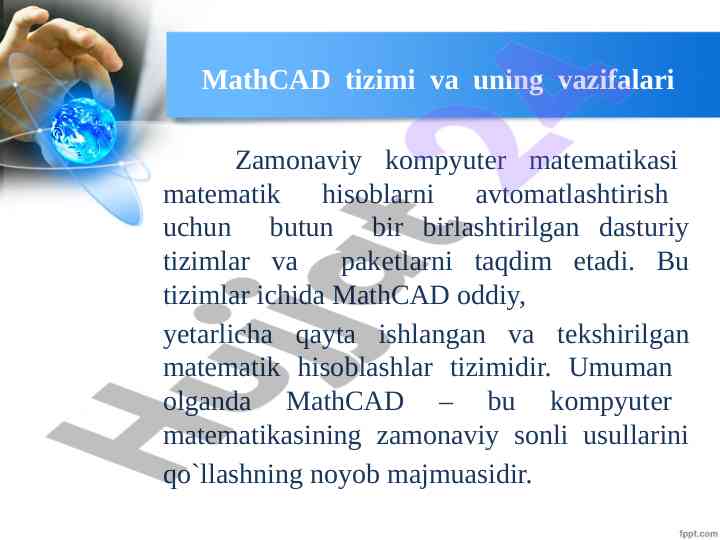 MathCAD tizimi va uning vazifalari

Zamonaviy kompyuter matematikasi matematik hisoblarni avtomatlashtirish uchun butun bir birlashtirilgan dasturiy tizimlar va paketlarni taqdim etadi. Bu tizimlar ichida MathCAD oddiy,

yetarlicha qayta ishlangan va tekshirilgan matematik hisoblashlar tizimidir. Umuman olganda MathCAD – bu kompyuter matematikasining zamonaviy sonli usullarini qo`llashning noyob majmuasidir.

Hujjat 24

fppt.com